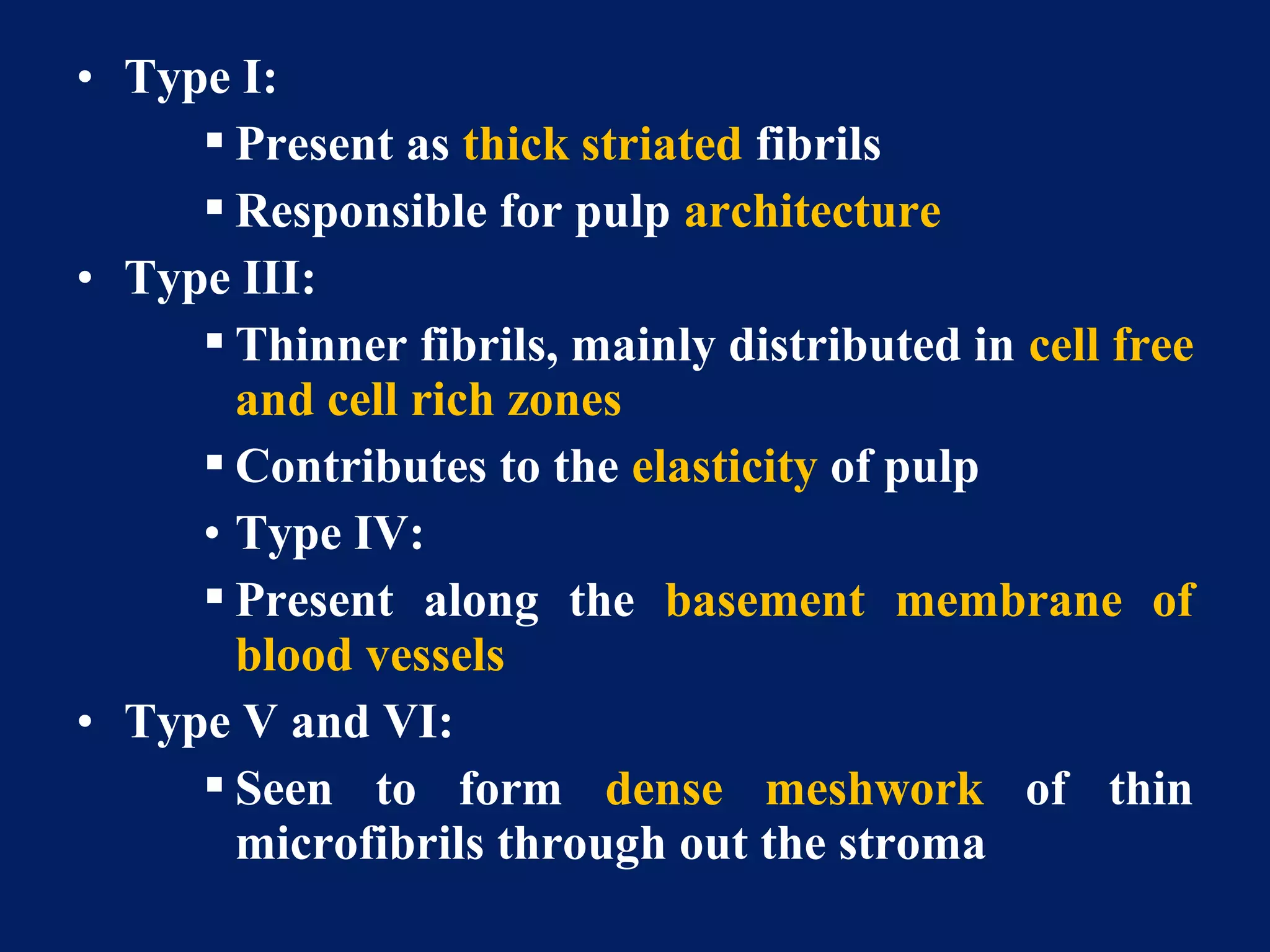 • Type I:
▪ Present as thick striated fibrils
▪ Responsible for pulp architecture
• Type III:
▪ Thinner fibrils, mainly distributed in cell free and cell rich zones
▪ Contributes to the elasticity of pulp
• Type IV:
▪ Present along the basement membrane of blood vessels
• Type V and VI:
▪ Seen to form dense meshwork of thin microfibrils through out the stroma